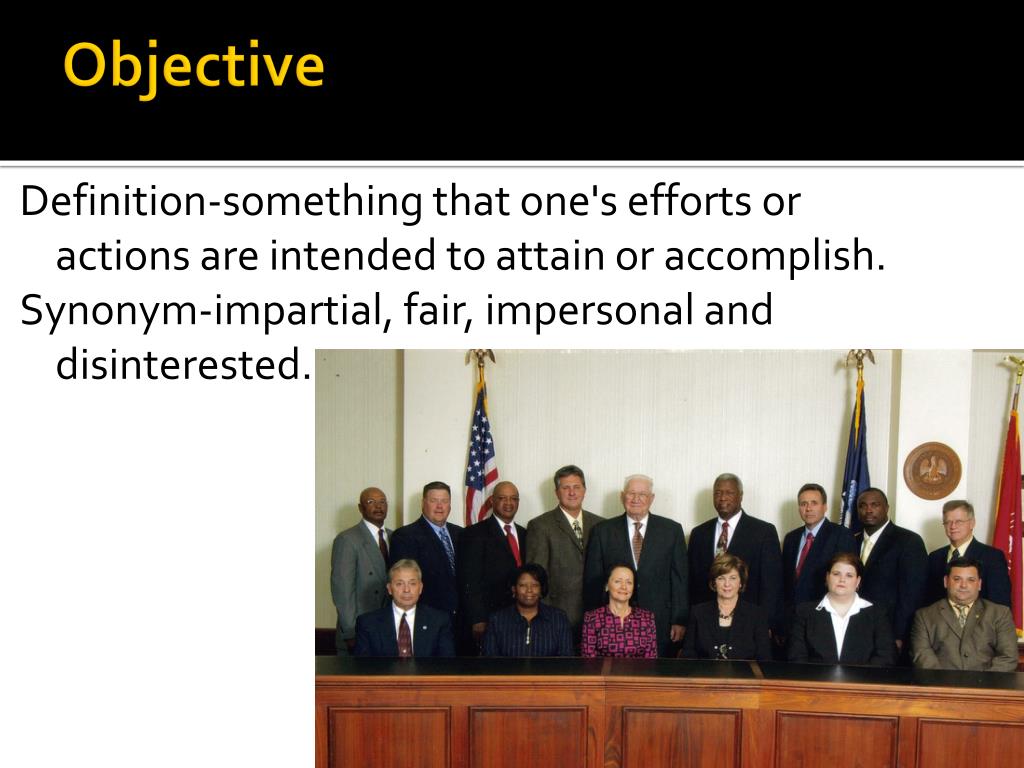 Objective

Definition-something that one's efforts or actions are intended to attain or accomplish.

Synonym-impartial, fair, impersonal and disinterested.